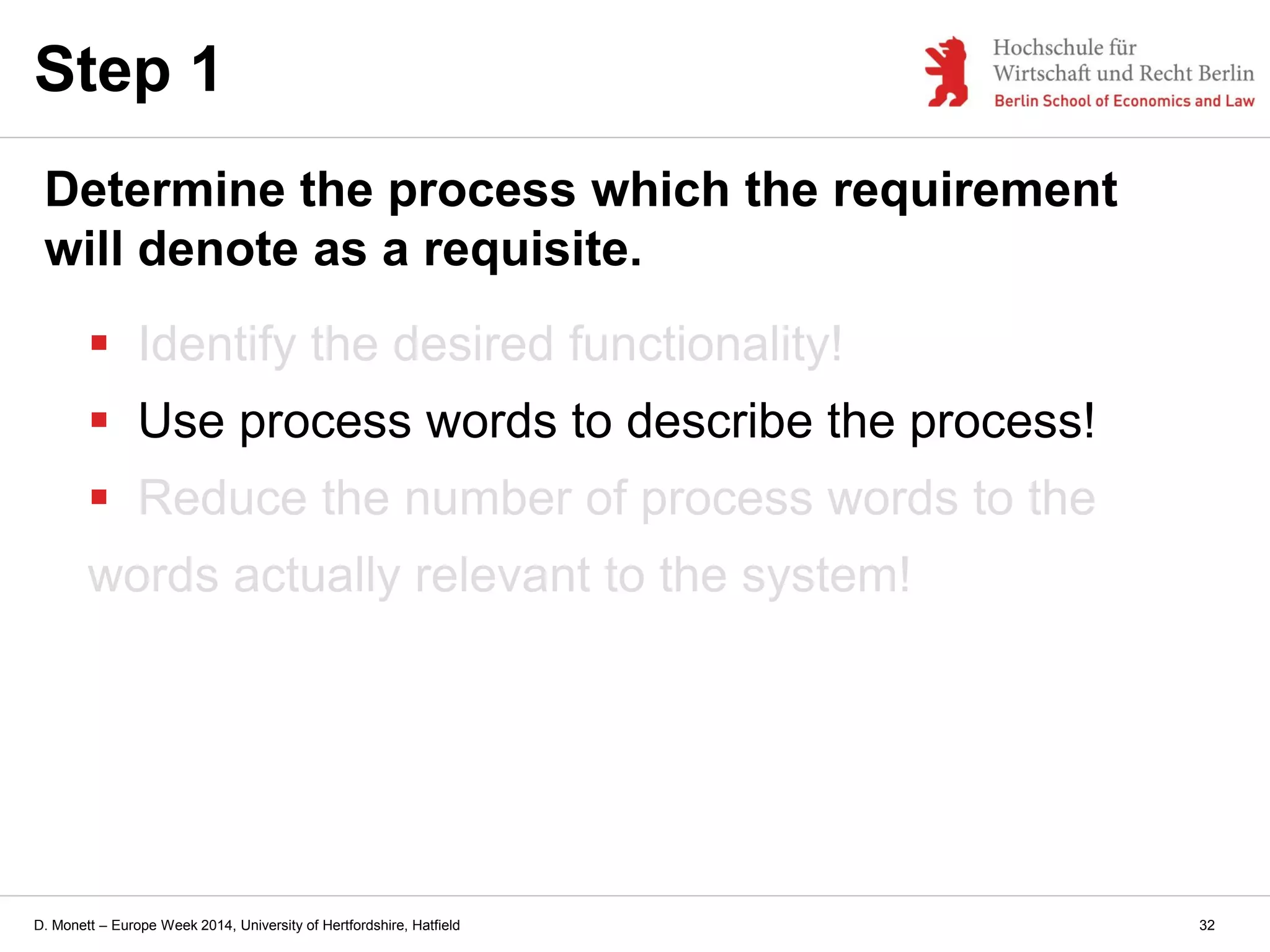 Step 1

Hochschule für
Wirtschaft und Recht Berlin
Berlin School of Economics and Law

Determine the process which the requirement will denote as a requisite.

- Identify the desired functionality!
- Use process words to describe the process!
- Reduce the number of process words to the words actually relevant to the system!

D. Monett – Europe Week 2014, University of Hertfordshire, Hatfield

32